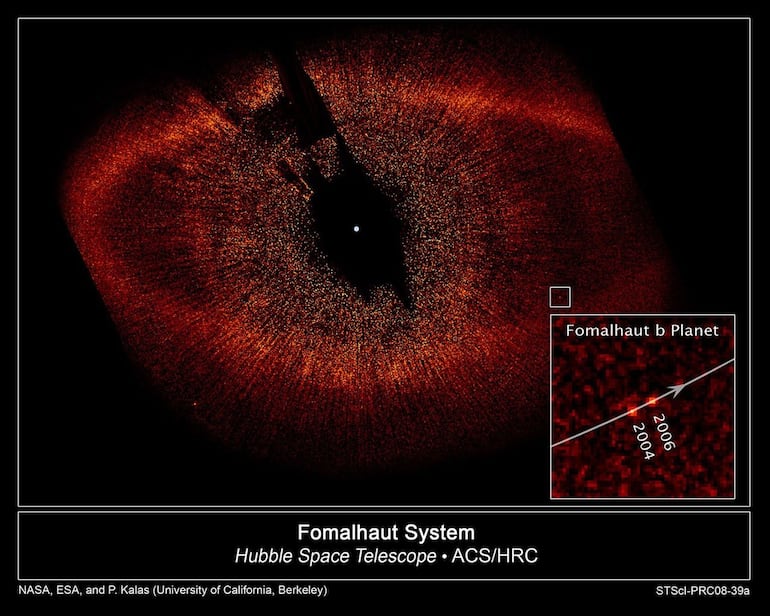 Fomalhaut b Planet

2006
2004

Fomalhaut System
Hubble Space Telescope • ACS/HRC

NASA, ESA, and P. Kalas (University of California, Berkeley)

STScI-PRC08-39a